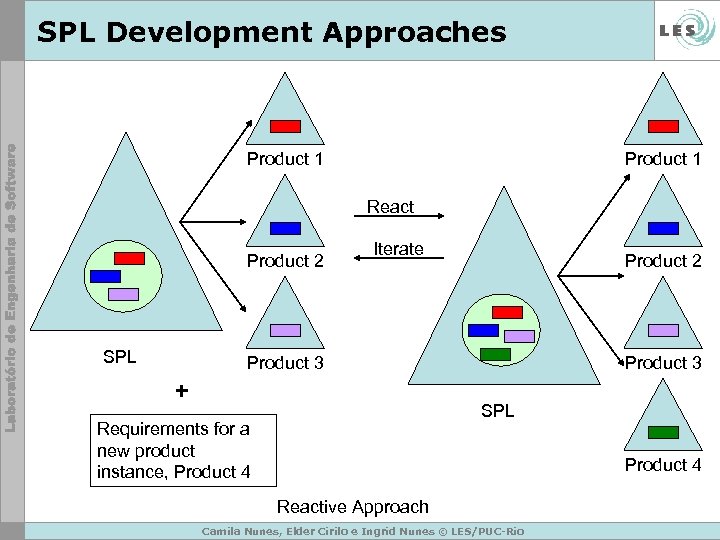 SPL Development Approaches

LES

Laboratório de Engenharia de Software

Product 1

Product 2

Product 3

SPL

+

Requirements for a new product instance, Product 4

React

Iterate

SPL

Product 1

Product 2

Product 3

Product 4

Reactive Approach

Camila Nunes, Elder Cirilo e Ingrid Nunes © LES/PUC-Rio